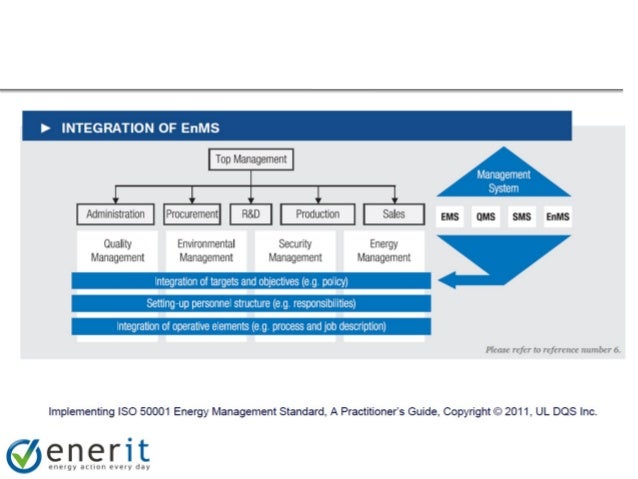 ► INTEGRATION OF EnMS

Top Management

Administration
Procurement
R&D
Production
Sales

Quality Management
Environmental Management
Security Management
Energy Management

Integration of targets and objectives (e.g. policy)
Setting-up personnel structure (e.g. responsibilities)
Integration of operative elements (e.g. process and job description)

Management System

EMS
QMS
SMS
EnMS

Please refer to reference number 6.

Implementing ISO 50001 Energy Management Standard, A Practitioner's Guide, Copyright © 2011, UL DQS Inc.

enerit
energy action every day